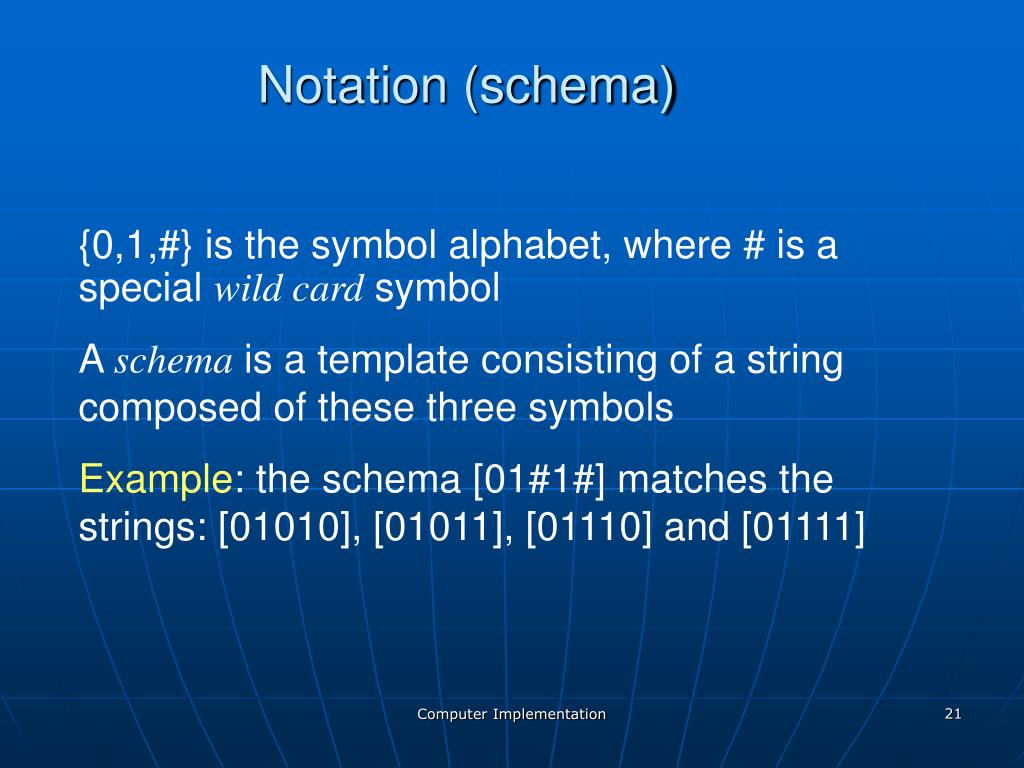 Notation (schema)

{0,1,#} is the symbol alphabet, where # is a special wild card symbol

A schema is a template consisting of a string composed of these three symbols

Example: the schema [01#1#] matches the strings: [01010], [01011], [01110] and [01111]

Computer Implementation

21